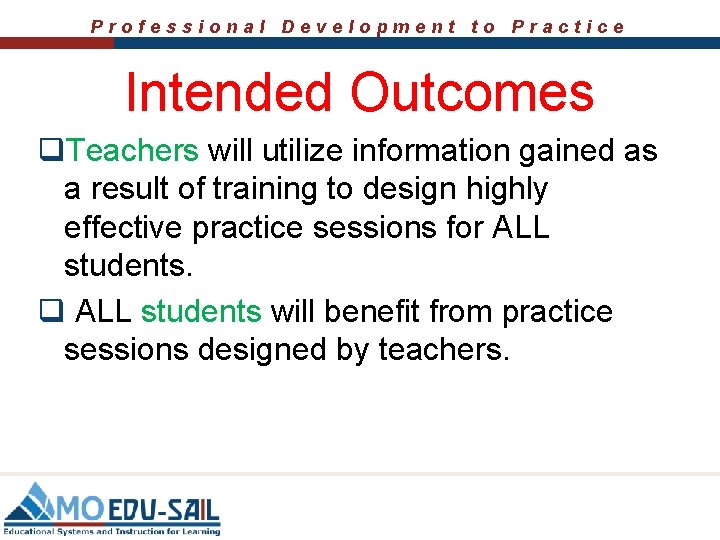 Professional Development to Practice

Intended Outcomes

❑Teachers will utilize information gained as a result of training to design highly effective practice sessions for ALL students.

❑ ALL students will benefit from practice sessions designed by teachers.

MO EDU-SAIL
Educational Systems and Instruction for Learning